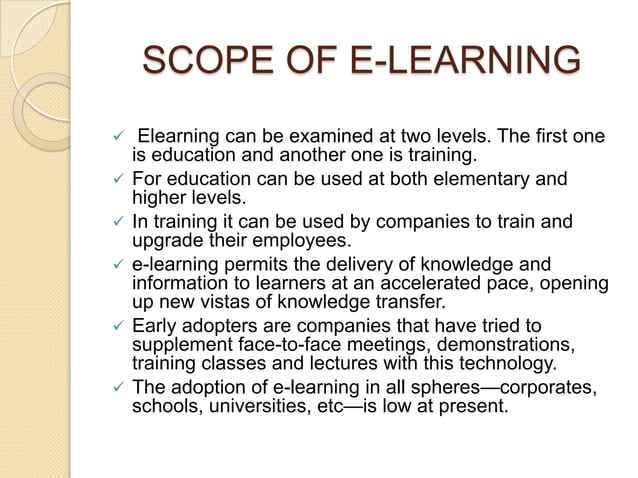 SCOPE OF E-LEARNING

✓ Elearning can be examined at two levels. The first one is education and another one is training.
✓ For education can be used at both elementary and higher levels.
✓ In training it can be used by companies to train and upgrade their employees.
✓ e-learning permits the delivery of knowledge and information to learners at an accelerated pace, opening up new vistas of knowledge transfer.
✓ Early adopters are companies that have tried to supplement face-to-face meetings, demonstrations, training classes and lectures with this technology.
✓ The adoption of e-learning in all spheres—corporates, schools, universities, etc—is low at present.